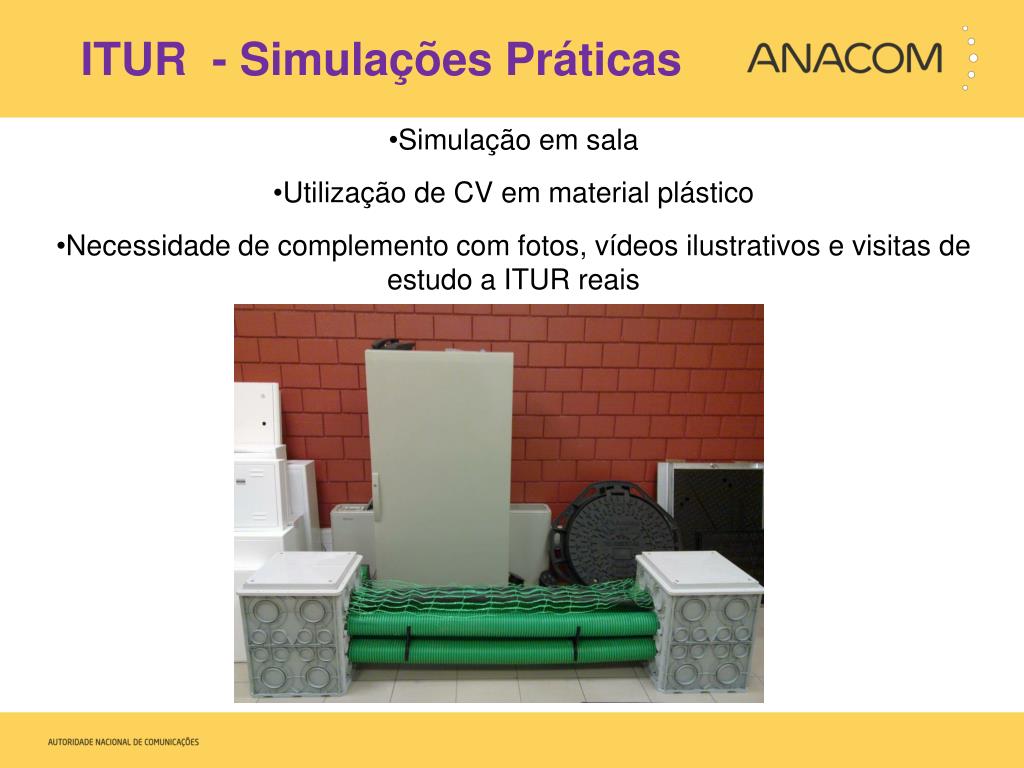 ITUR - Simulações Práticas

ANACOM

•Simulação em sala

•Utilização de CV em material plástico

•Necessidade de complemento com fotos, vídeos ilustrativos e visitas de estudo a ITUR reais

AUTORIDADE NACIONAL DE COMUNICAÇÕES